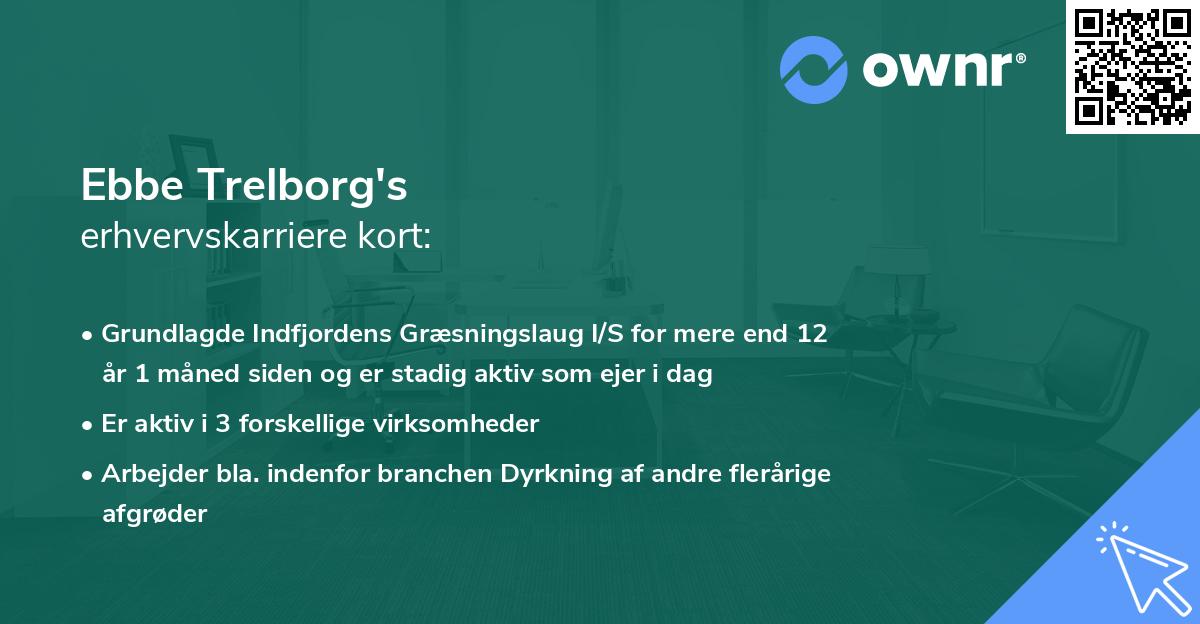 ownr®

Ebbe Trelborg's
erhvervskarriere kort:

• Grundlagde Indfjordens Græsningslaug I/S for mere end 12 år 1 måned siden og er stadig aktiv som ejer i dag

• Er aktiv i 3 forskellige virksomheder

• Arbejder bla. indenfor branchen Dyrkning af andre flerårige afgrøder